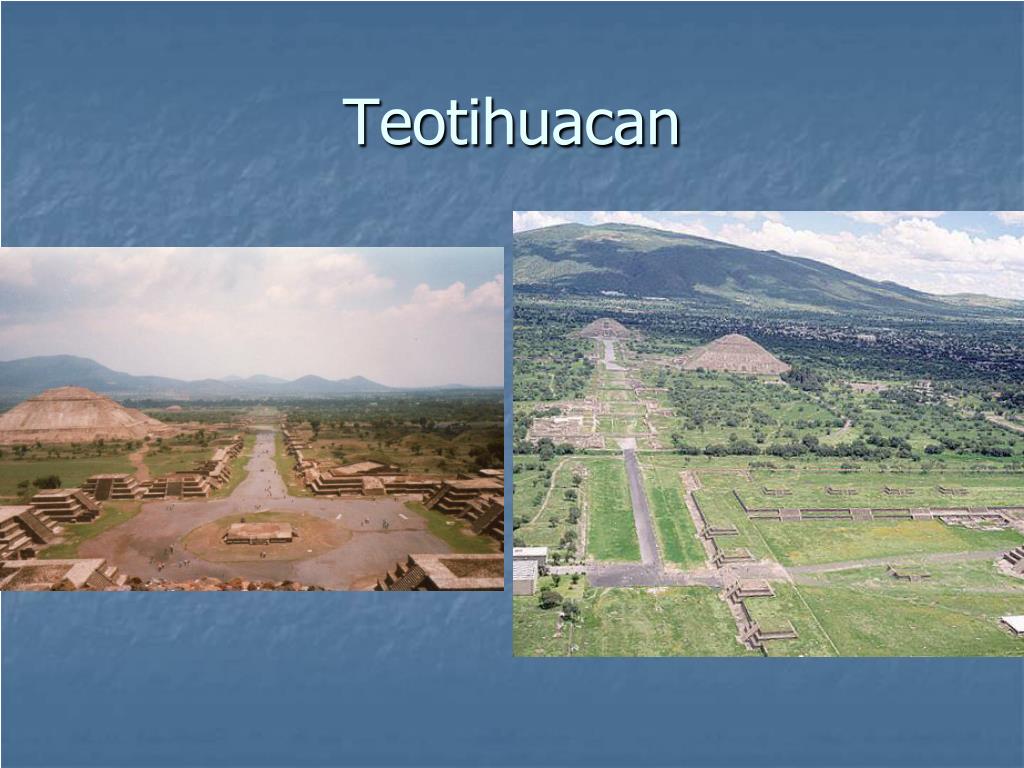 Teotihuacan